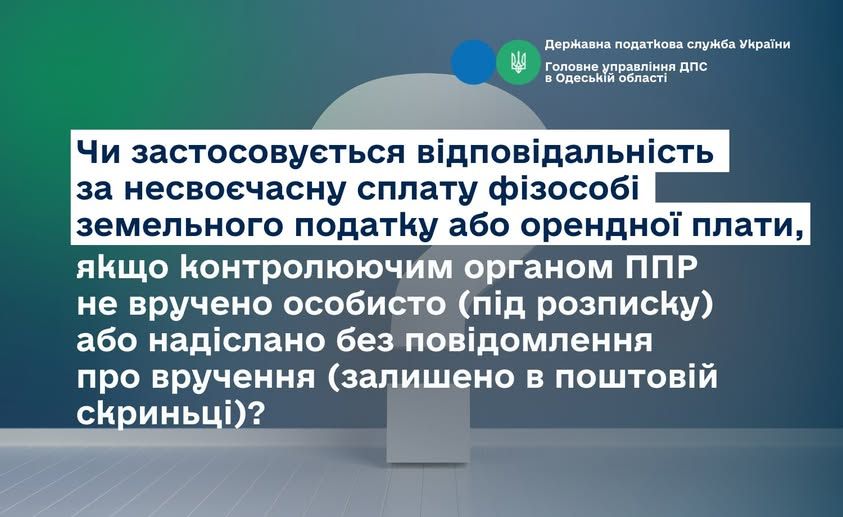 Державна податкова служба України
Головне управління ДПС в Одеській області

Чи застосовується відповідальність за несвоєчасну сплату фізособі земельного податку або орендної плати, якщо контролюючим органом ППР не вручено особисто (під розписку) або надіслано без повідомлення про вручення (залишено в поштовій скриньці)?